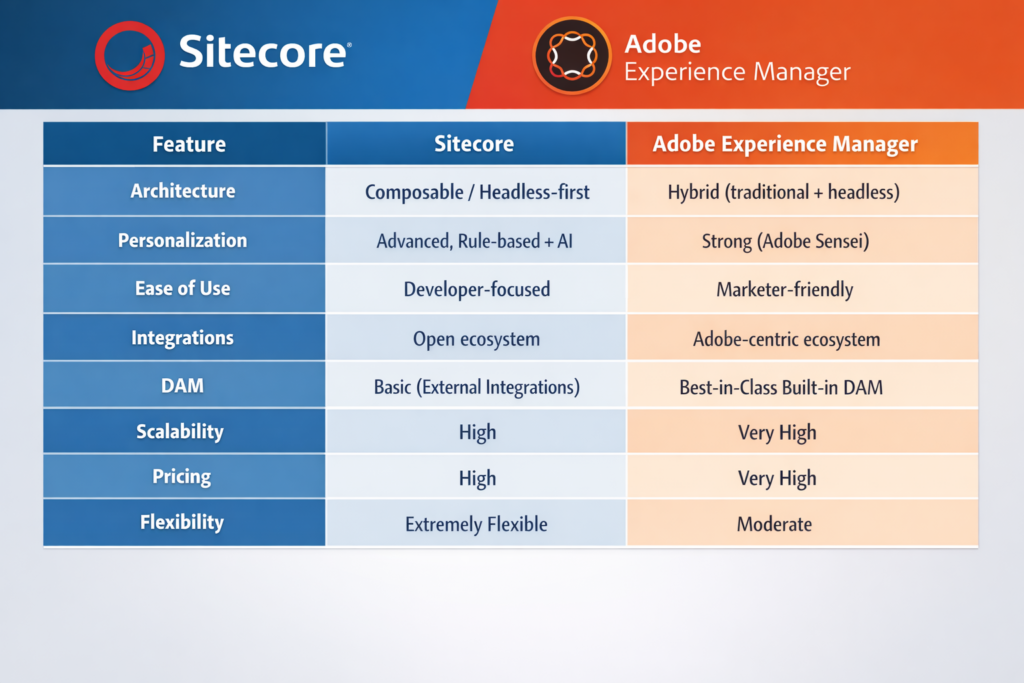 Sitecore®

Adobe
Experience Manager

| Feature | Sitecore | Adobe Experience Manager |
|---|---|---|
| Architecture | Composable / Headless-first | Hybrid (traditional + headless) |
| Personalization | Advanced, Rule-based + AI | Strong (Adobe Sensei) |
| Ease of Use | Developer-focused | Marketer-friendly |
| Integrations | Open ecosystem | Adobe-centric ecosystem |
| DAM | Basic (External Integrations) | Best-in-Class Built-in DAM |
| Scalability | High | Very High |
| Pricing | High | Very High |
| Flexibility | Extremely Flexible | Moderate |